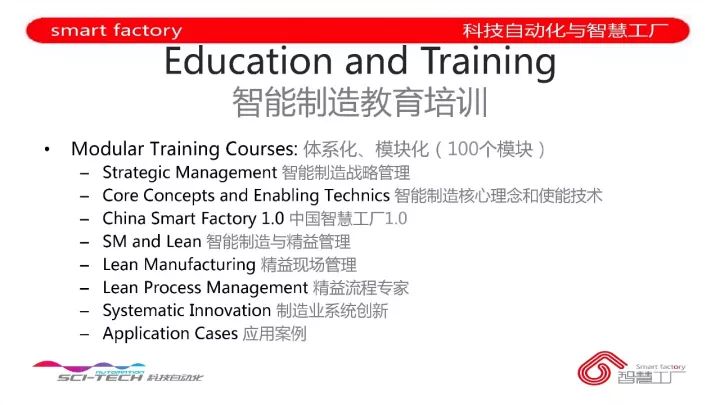 smart factory 科技自动化与智慧工厂

Education and Training
智能制造教育培训

• Modular Training Courses: 体系化、模块化（100个模块）
– Strategic Management 智能制造战略管理
– Core Concepts and Enabling Technics 智能制造核心理念和使能技术
– China Smart Factory 1.0 中国智慧工厂1.0
– SM and Lean 智能制造与精益管理
– Lean Manufacturing 精益现场管理
– Lean Process Management 精益流程专家
– Systematic Innovation 制造业系统创新
– Application Cases 应用案例

AUTOMATION SCI-TECH 科技自动化

Smart factory 智慧工厂